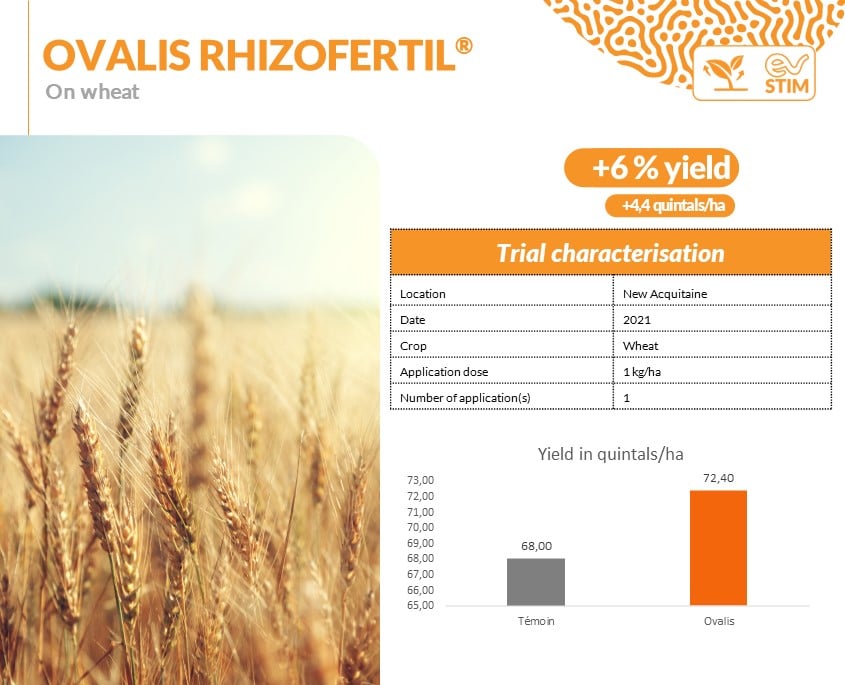 OVALIS RHIZOFERTIL®
On wheat

ev STIM

+6 % yield
+4,4 quintals/ha

| Trial characterisation | |
|---|---|
| Location | New Acquitaine |
| Date | 2021 |
| Crop | Wheat |
| Application dose | 1 kg/ha |
| Number of application(s) | 1 |

Yield in quintals/ha

73,00
72,00
71,00
70,00
69,00
68,00
67,00
66,00
65,00

68,00
72,40

Témoin
Ovalis